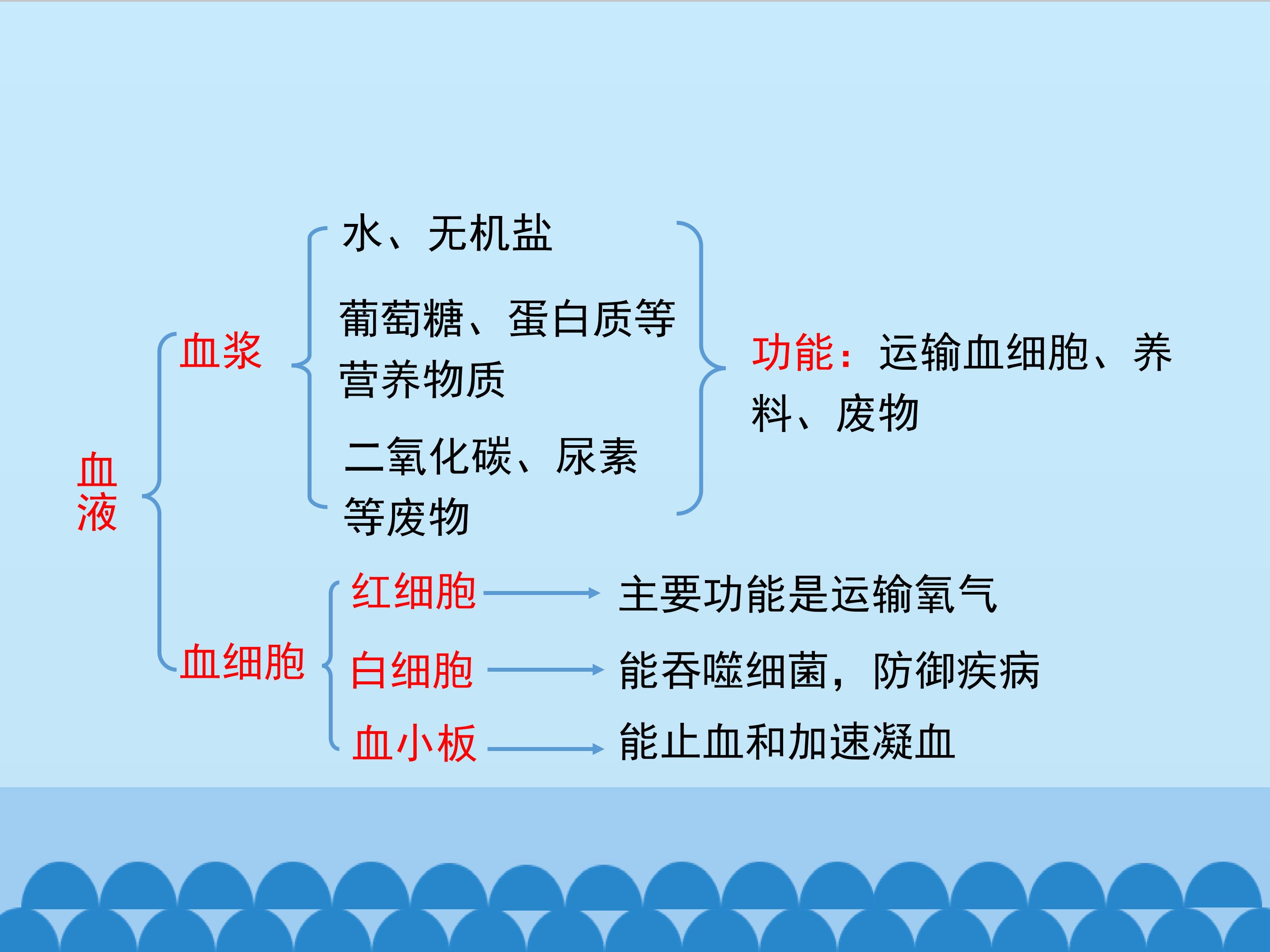 血液

血浆

水、无机盐

葡萄糖、蛋白质等营养物质

二氧化碳、尿素等废物

功能：运输血细胞、养料、废物

血细胞

红细胞 主要功能是运输氧气

白细胞 能吞噬细菌，防御疾病

血小板 能止血和加速凝血